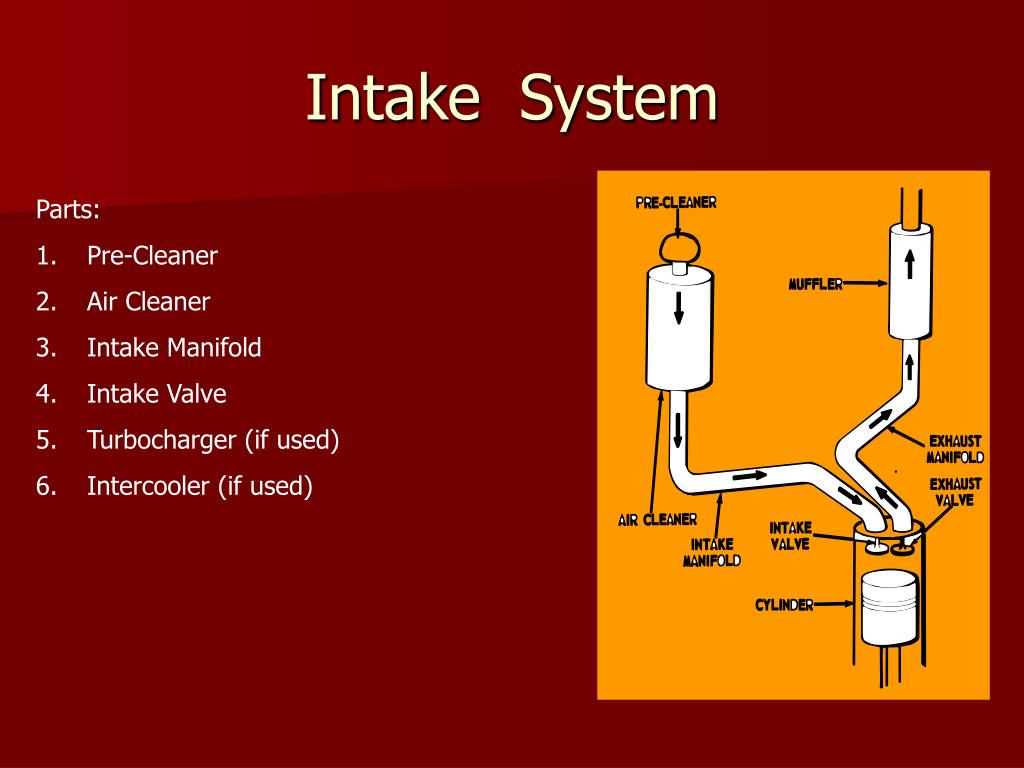 Intake System

Parts:
1. Pre-Cleaner
2. Air Cleaner
3. Intake Manifold
4. Intake Valve
5. Turbocharger (if used)
6. Intercooler (if used)

PRE-CLEANER
MUFFLER
EXHAUST MANIFOLD
EXHAUST VALVE
AIR CLEANER
INTAKE MANIFOLD
INTAKE VALVE
CYLINDER